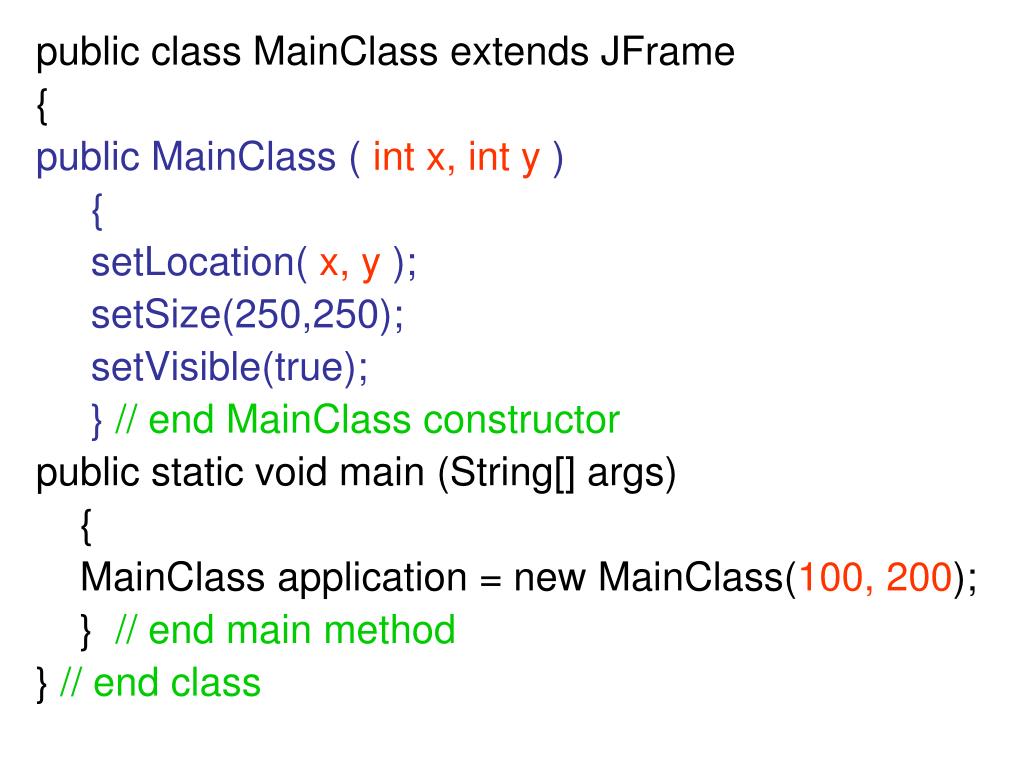 public class MainClass extends JFrame
{
public MainClass ( int x, int y )
{
setLocation( x, y );
setSize(250,250);
setVisible(true);
} // end MainClass constructor
public static void main (String[] args)
{
MainClass application = new MainClass(100, 200);
} // end main method
} // end class